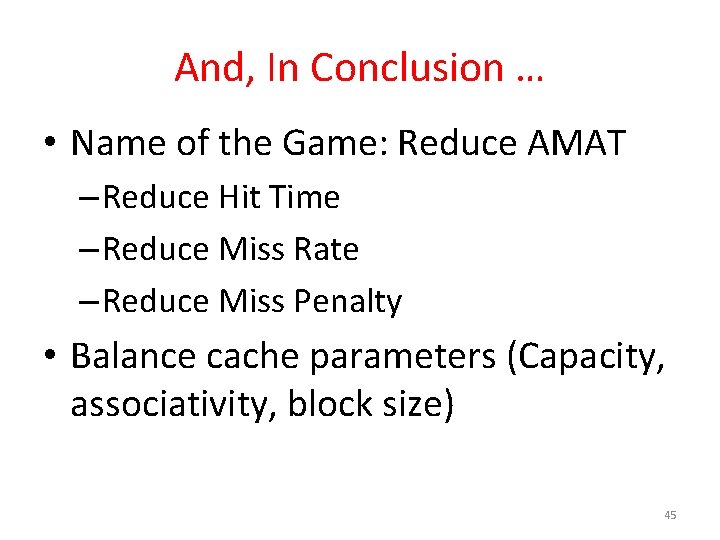 And, In Conclusion …

• Name of the Game: Reduce AMAT
– Reduce Hit Time
– Reduce Miss Rate
– Reduce Miss Penalty

• Balance cache parameters (Capacity, associativity, block size)

45